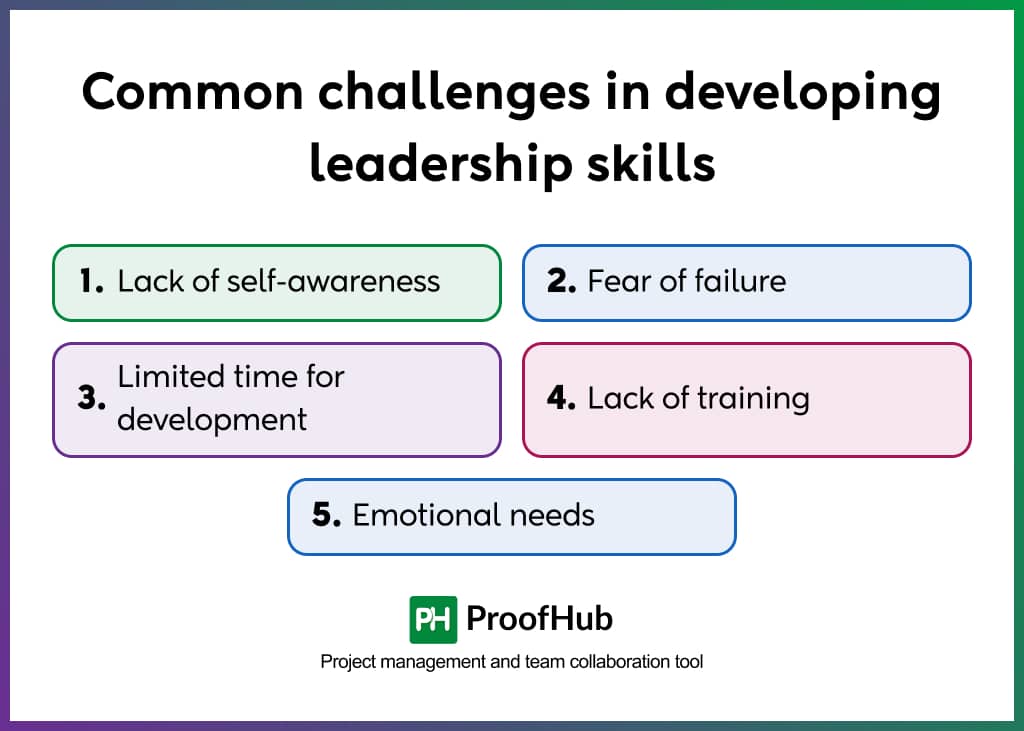 Common challenges in developing leadership skills

1. Lack of self-awareness

2. Fear of failure

3. Limited time for development

4. Lack of training

5. Emotional needs

PH ProofHub

Project management and team collaboration tool